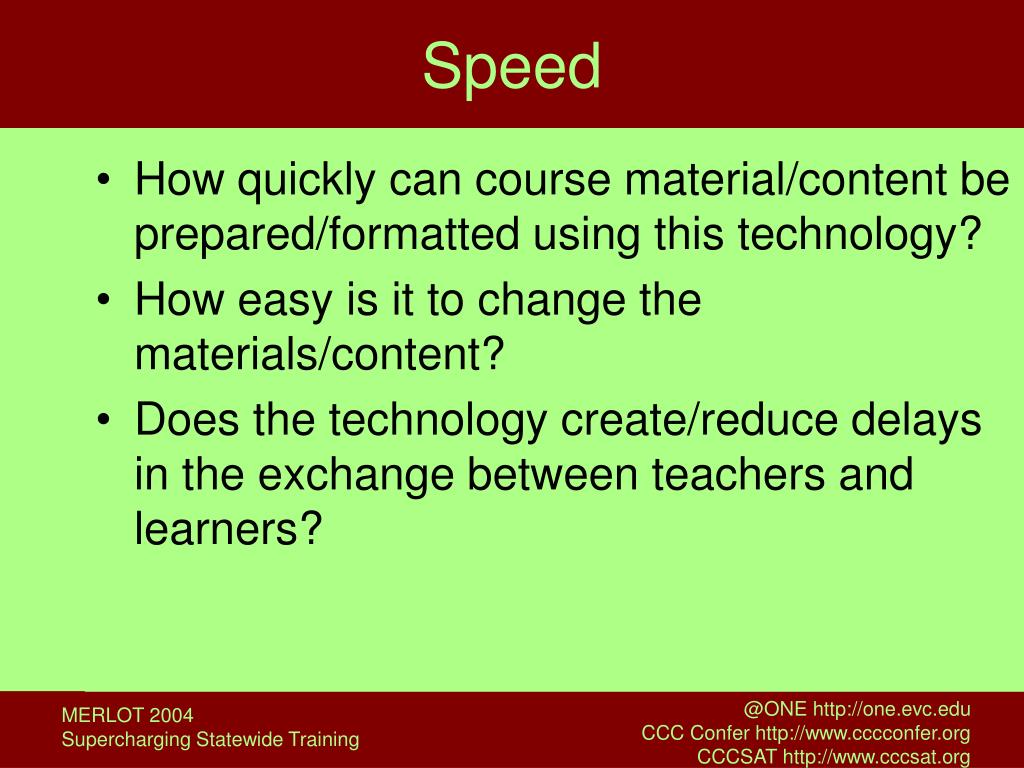 Speed

• How quickly can course material/content be prepared/formatted using this technology?
• How easy is it to change the materials/content?
• Does the technology create/reduce delays in the exchange between teachers and learners?

MERLOT 2004
Supercharging Statewide Training

@ONE http://one.evc.edu
CCC Confer http://www.cccconfer.org
CCCSAT http://www.cccsat.org